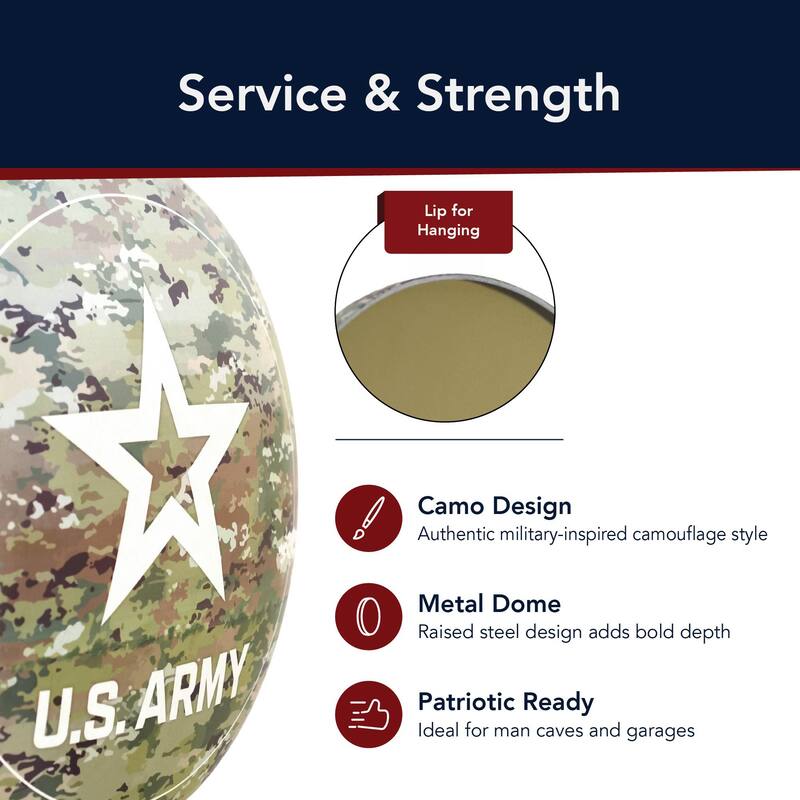 Service & Strength

U.S. ARMY

Lip for Hanging

Camo Design
Authentic military-inspired camouflage style

Metal Dome
Raised steel design adds bold depth

Patriotic Ready
Ideal for man caves and garages